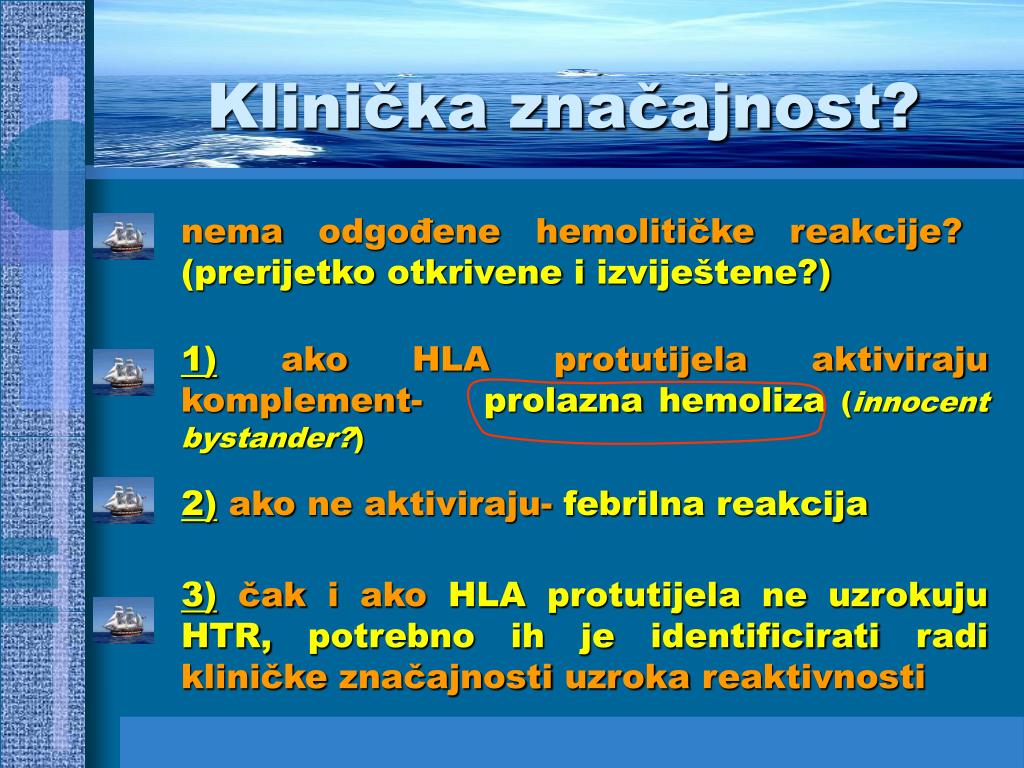 Klinička značajnost?

nema odgođene hemolitičke reakcije? (prerijetko otkrivene i izviještene?)

1) ako HLA protutijela aktiviraju komplement- prolazna hemoliza (innocent bystander?)

2) ako ne aktiviraju- febrilna reakcija

3) čak i ako HLA protutijela ne uzrokuju HTR, potrebno ih je identificirati radi kliničke značajnosti uzroka reaktivnosti